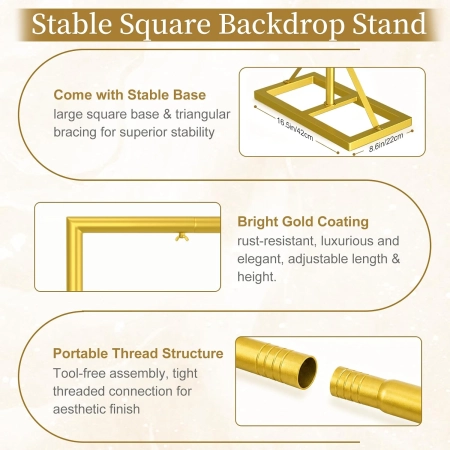 Stable Square Backdrop Stand

Come with Stable Base
large square base & triangular bracing for superior stability

16.5in/42cm
8.6in/22cm

Bright Gold Coating
rust-resistant, luxurious and elegant, adjustable length & height.

Portable Thread Structure
Tool-free assembly, tight threaded connection for aesthetic finish